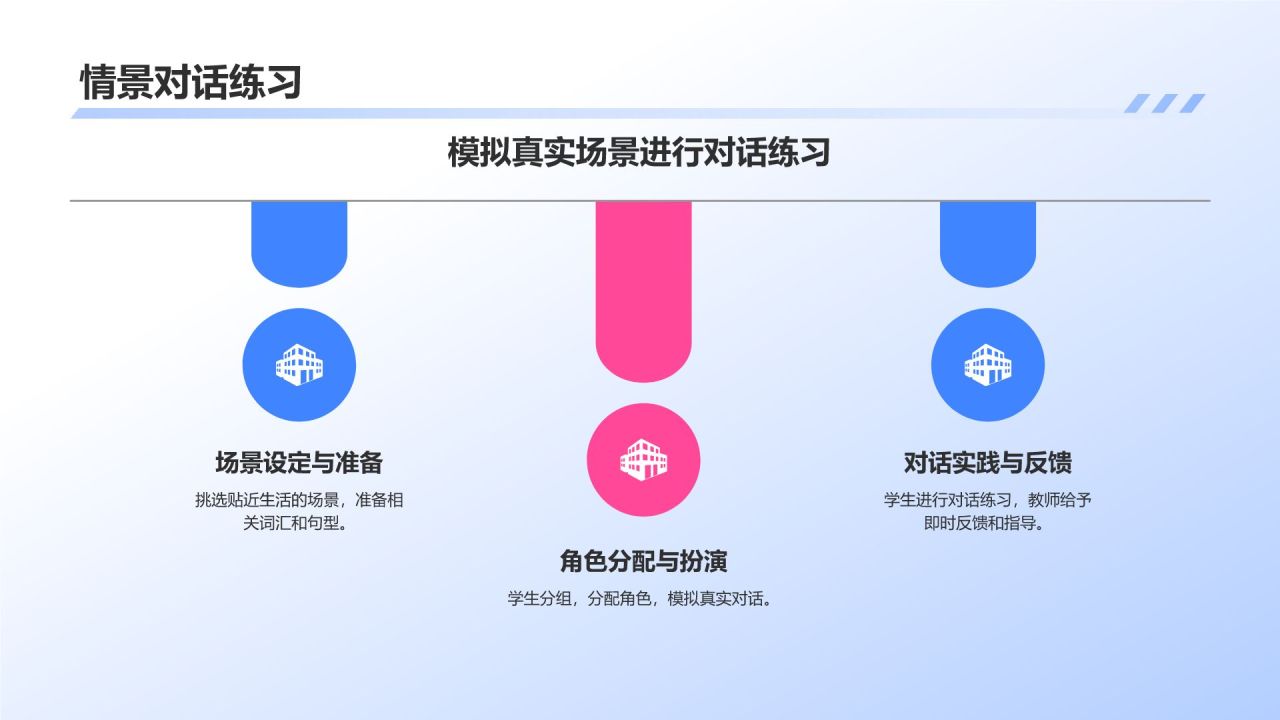 情景对话练习

模拟真实场景进行对话练习

场景设定与准备

挑选贴近生活的场景，准备相关词汇和句型。

角色分配与扮演

学生分组，分配角色，模拟真实对话。

对话实践与反馈

学生进行对话练习，教师给予即时反馈和指导。